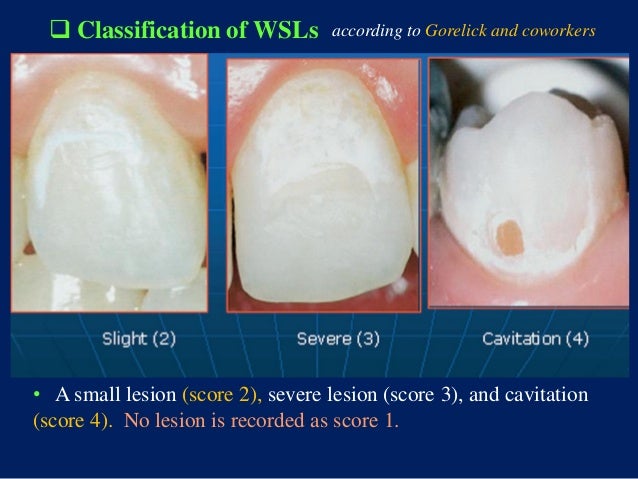 ❑ Classification of WSLs according to Gorelick and coworkers

Slight (2)

Severe (3)

Cavitation (4)

• A small lesion (score 2), severe lesion (score 3), and cavitation (score 4). No lesion is recorded as score 1.